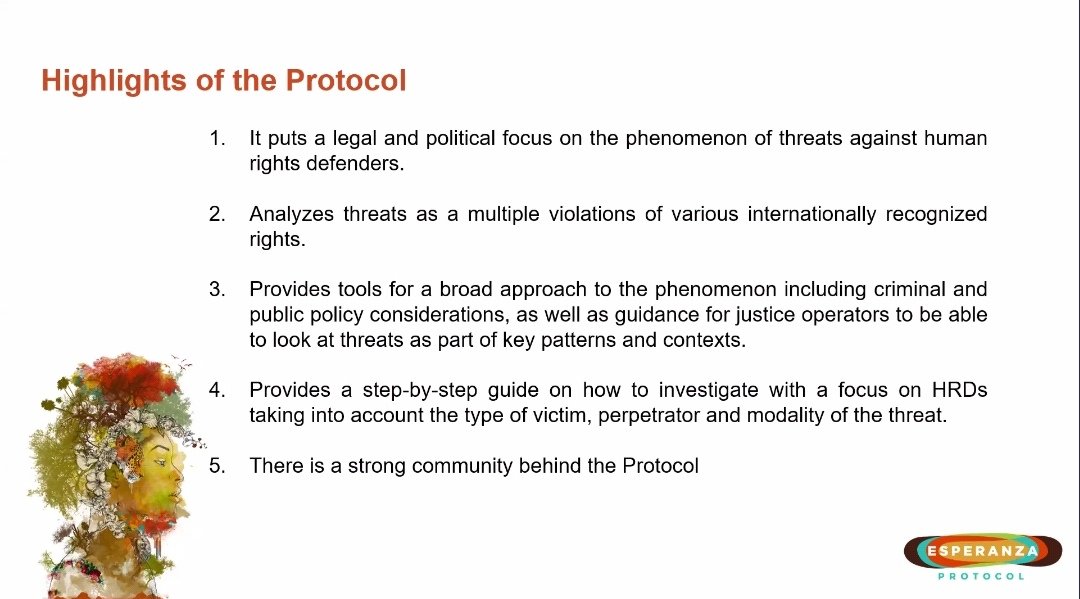 Highlights of the Protocol

1. It puts a legal and political focus on the phenomenon of threats against human rights defenders.

2. Analyzes threats as a multiple violations of various internationally recognized rights.

3. Provides tools for a broad approach to the phenomenon including criminal and public policy considerations, as well as guidance for justice operators to be able to look at threats as part of key patterns and contexts.

4. Provides a step-by-step guide on how to investigate with a focus on HRDs taking into account the type of victim, perpetrator and modality of the threat.

5. There is a strong community behind the Protocol

ESPERANZA
PROTOCOL